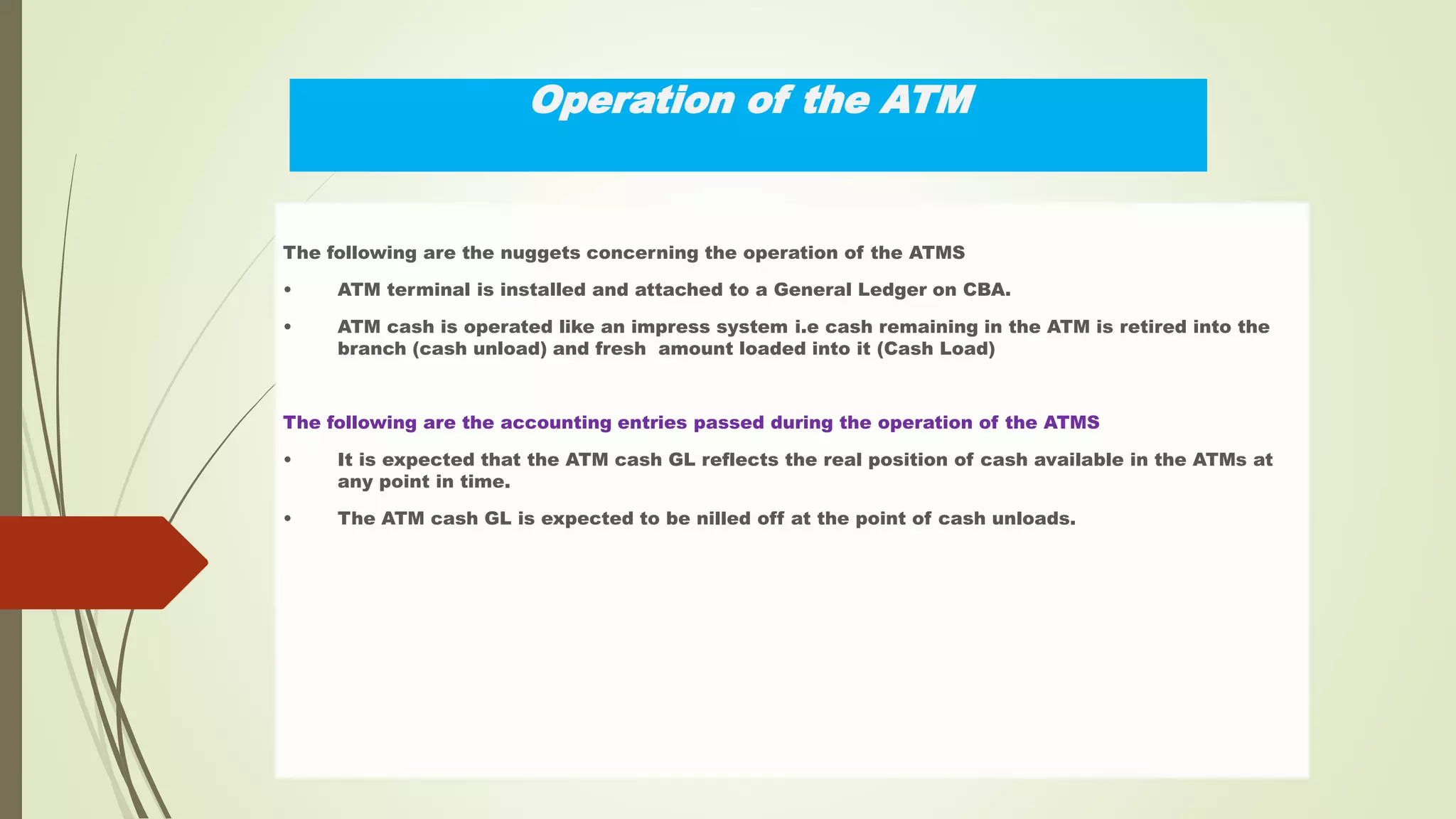 Operation of the ATM

The following are the nuggets concerning the operation of the ATMS

• ATM terminal is installed and attached to a General Ledger on CBA.

• ATM cash is operated like an impress system i.e cash remaining in the ATM is retired into the branch (cash unload) and fresh amount loaded into it (Cash Load)

The following are the accounting entries passed during the operation of the ATMS

• It is expected that the ATM cash GL reflects the real position of cash available in the ATMs at any point in time.

• The ATM cash GL is expected to be nilled off at the point of cash unloads.